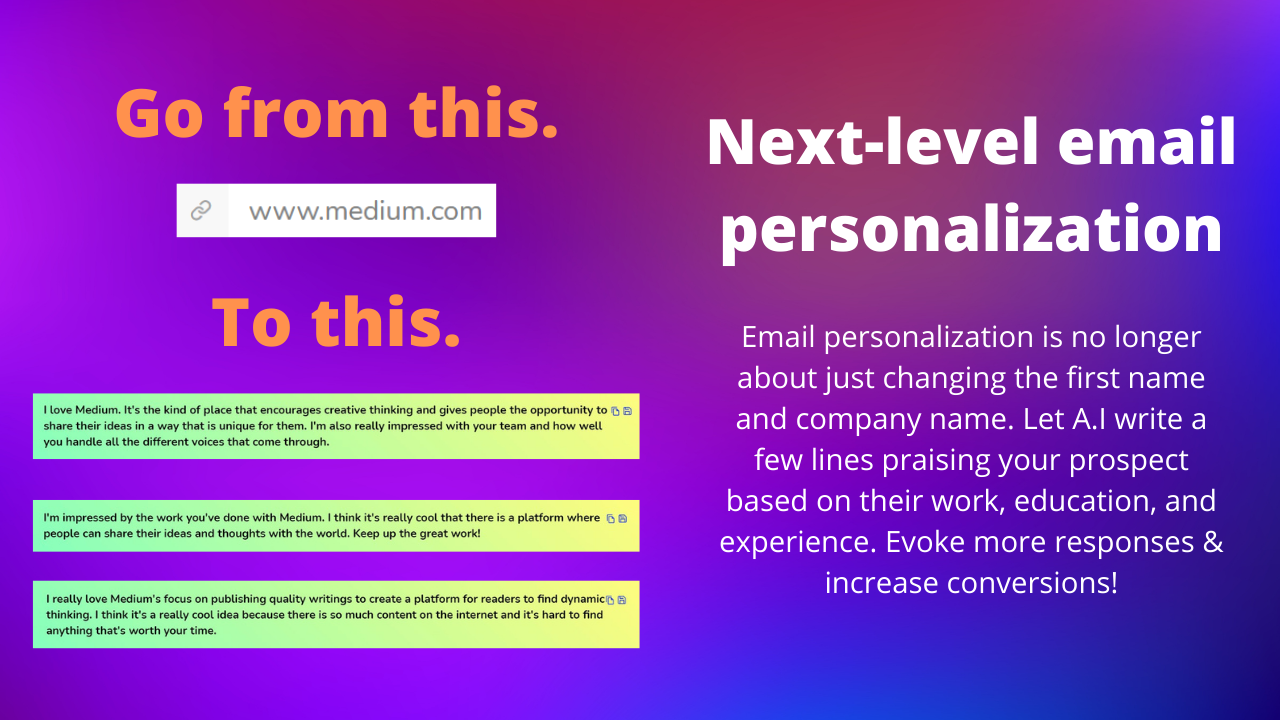 Go from this.

www.medium.com

To this.

I love Medium. It's the kind of place that encourages creative thinking and gives people the opportunity to share their ideas in a way that is unique for them. I'm also really impressed with your team and how well you handle all the different voices that come through.

I'm impressed by the work you've done with Medium. I think it's really cool that there is a platform where people can share their ideas and thoughts with the world. Keep up the great work!

I really love Medium's focus on publishing quality writings to create a platform for readers to find dynamic thinking. I think it's a really cool idea because there is so much content on the internet and it's hard to find anything that's worth your time.

Next-level email personalization

Email personalization is no longer about just changing the first name and company name. Let A.I write a few lines praising your prospect based on their work, education, and experience. Evoke more responses & increase conversions!